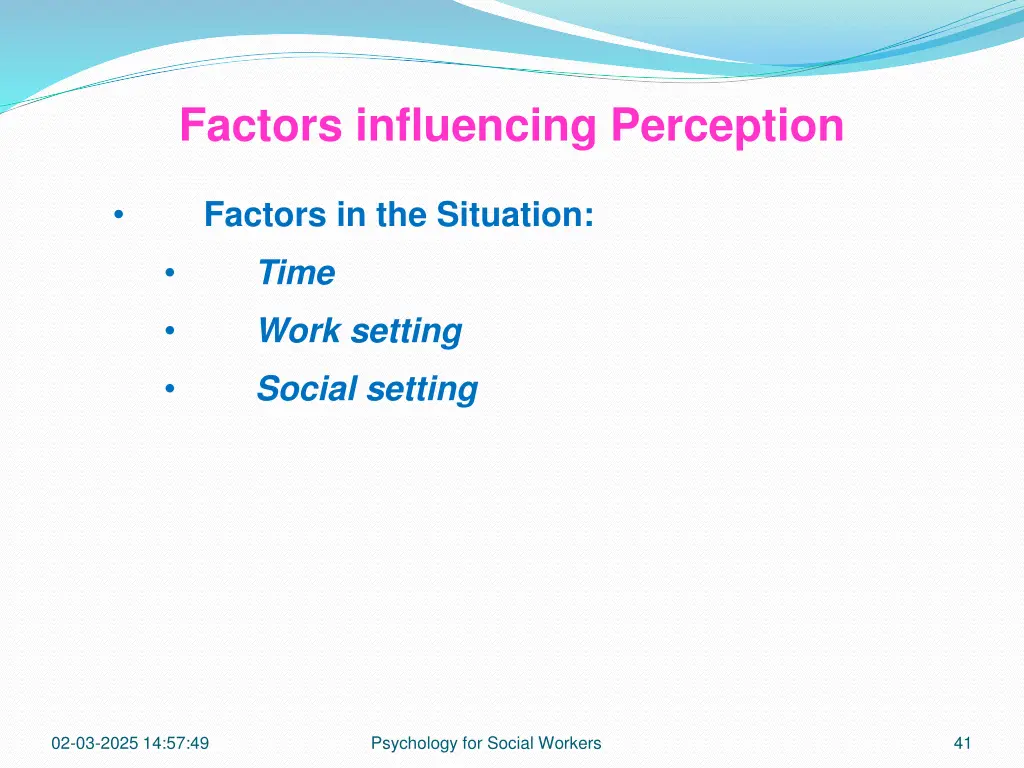 Factors influencing Perception

• Factors in the Situation:
  • Time
  • Work setting
  • Social setting

02-03-2025 14:57:49

Psychology for Social Workers

41